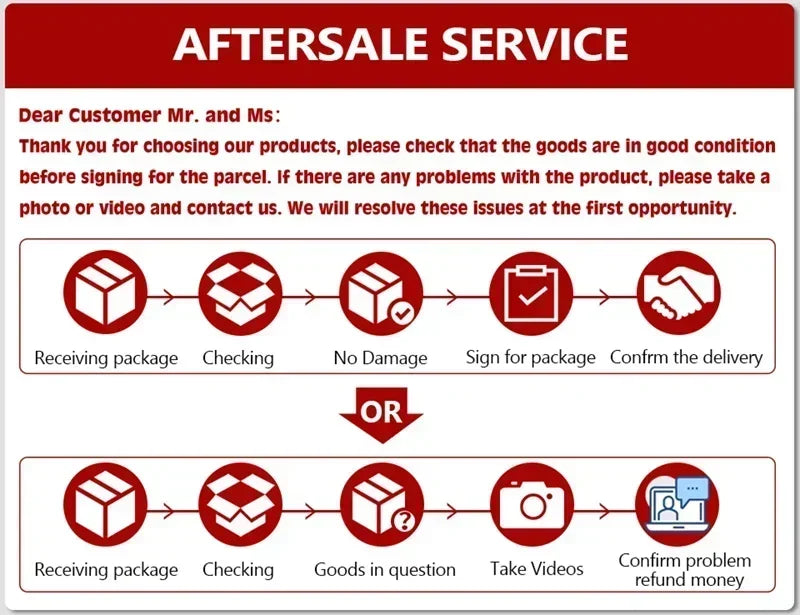 AFTERSALE SERVICE

Dear Customer Mr. and Ms:
Thank you for choosing our products, please check that the goods are in good condition before signing for the parcel. If there are any problems with the product, please take a photo or video and contact us. We will resolve these issues at the first opportunity.

Receiving package
Checking
No Damage
Sign for package
Confrm the delivery

OR

Receiving package
Checking
Goods in question
Take Videos
Confirm problem refund money